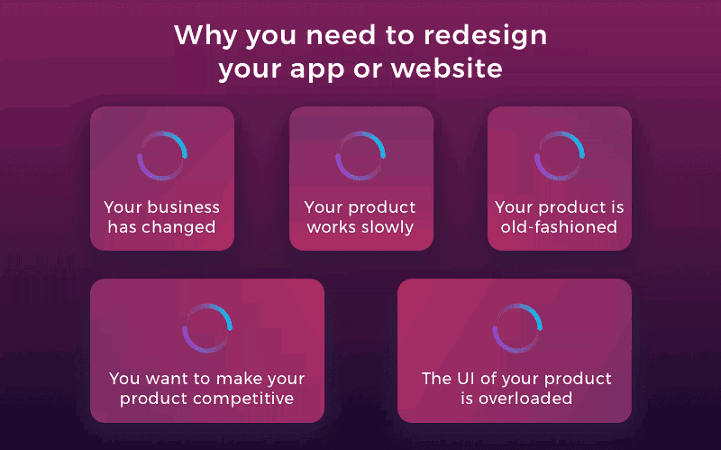 Why you need to redesign your app or website

Your business has changed

Your product works slowly

Your product is old-fashioned

You want to make your product competitive

The UI of your product is overloaded